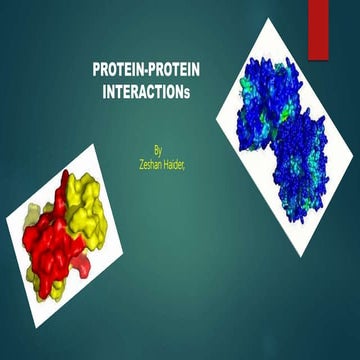 PROTEIN-PROTEIN INTERACTIONs

By
Zeshan Haider,